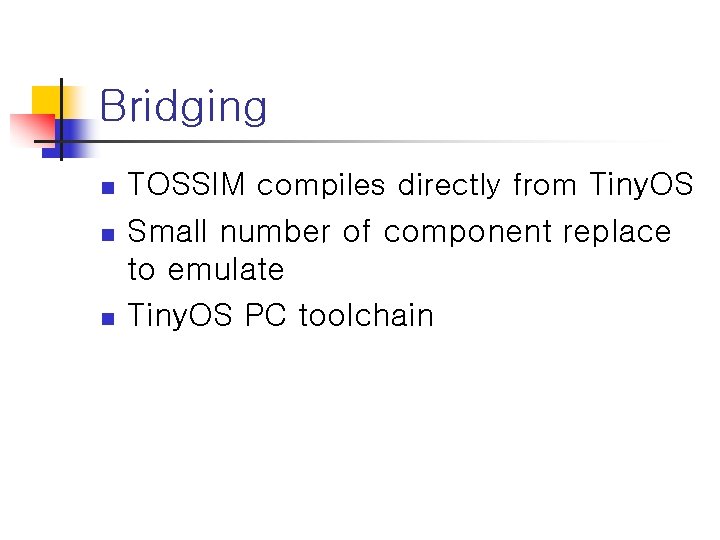 Bridging

- TOSSIM compiles directly from TinyOS
- Small number of component replace to emulate
- TinyOS PC toolchain